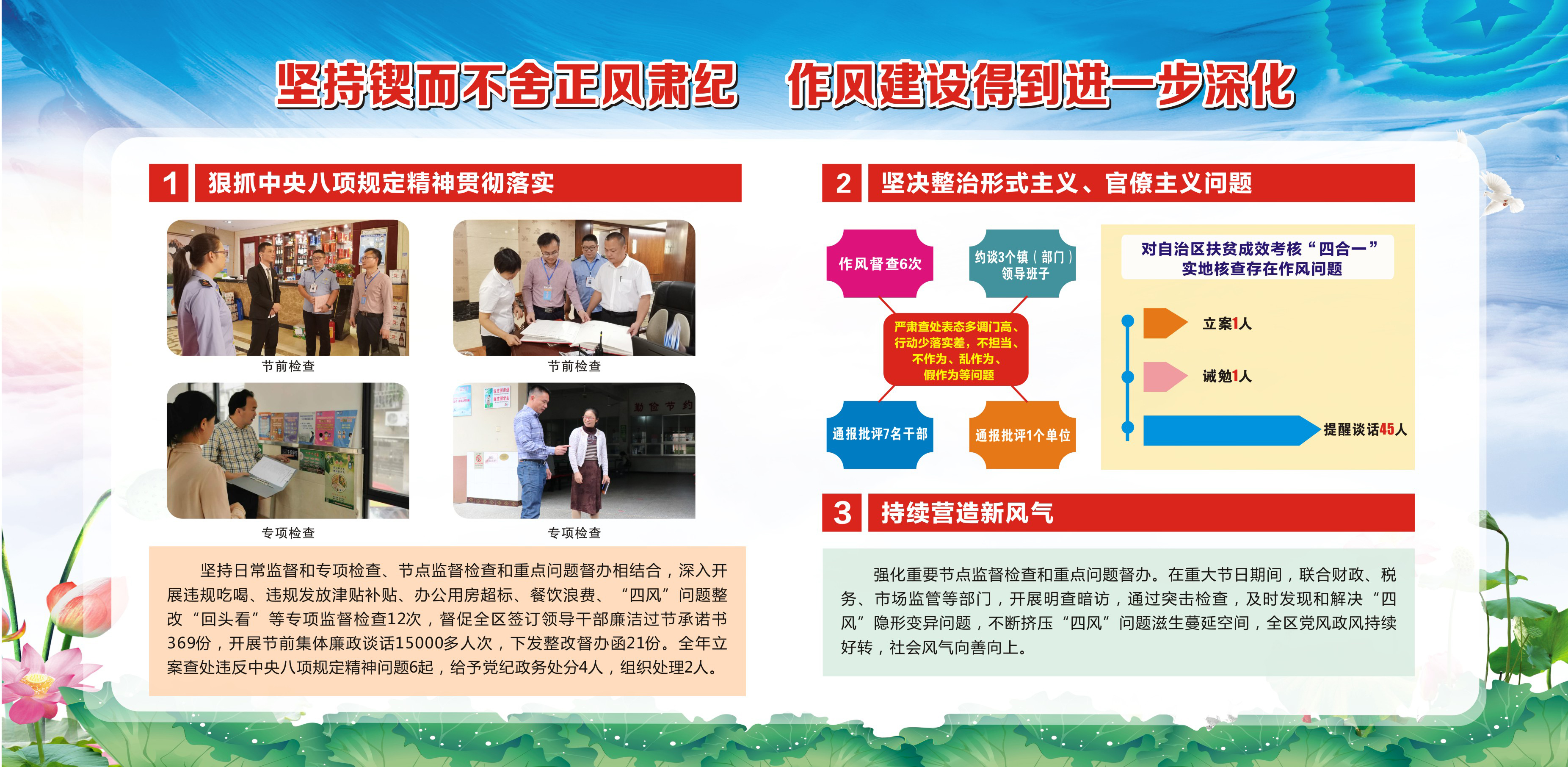 坚持锲而不舍正风肃纪　作风建设得到进一步深化

1 狠抓中央八项规定精神贯彻落实

节前检查

节前检查

专项检查

专项检查

坚持日常监督和专项检查、节点监督检查和重点问题督办相结合，深入开展违规吃喝、违规发放津贴补贴、办公用房超标、餐饮浪费、“四风”问题整改“回头看”等专项监督检查12次，督促全区签订领导干部廉洁过节承诺书369份，开展节前集体廉政谈话15000多人次，下发整改督办函21份。全年立案查处违反中央八项规定精神问题6起，给予党纪政务处分4人，组织处理2人。

2 坚决整治形式主义、官僚主义问题

作风督查6次

约谈3个镇（部门）领导班子

严肃查处表态多调门高、行动少落实差，不担当、不作为、乱作为、假作为等问题

通报批评7名干部

通报批评1个单位

对自治区扶贫成效考核“四合一”实地核查存在作风问题

立案1人

诫勉1人

提醒谈话45人

3 持续营造新风气

强化重要节点监督检查和重点问题督办。在重大节日期间，联合财政、税务、市场监管等部门，开展明查暗访，通过突击检查，及时发现和解决“四风”隐形变异问题，不断挤压“四风”问题滋生蔓延空间，全区党风政风持续好转，社会风气向善向上。